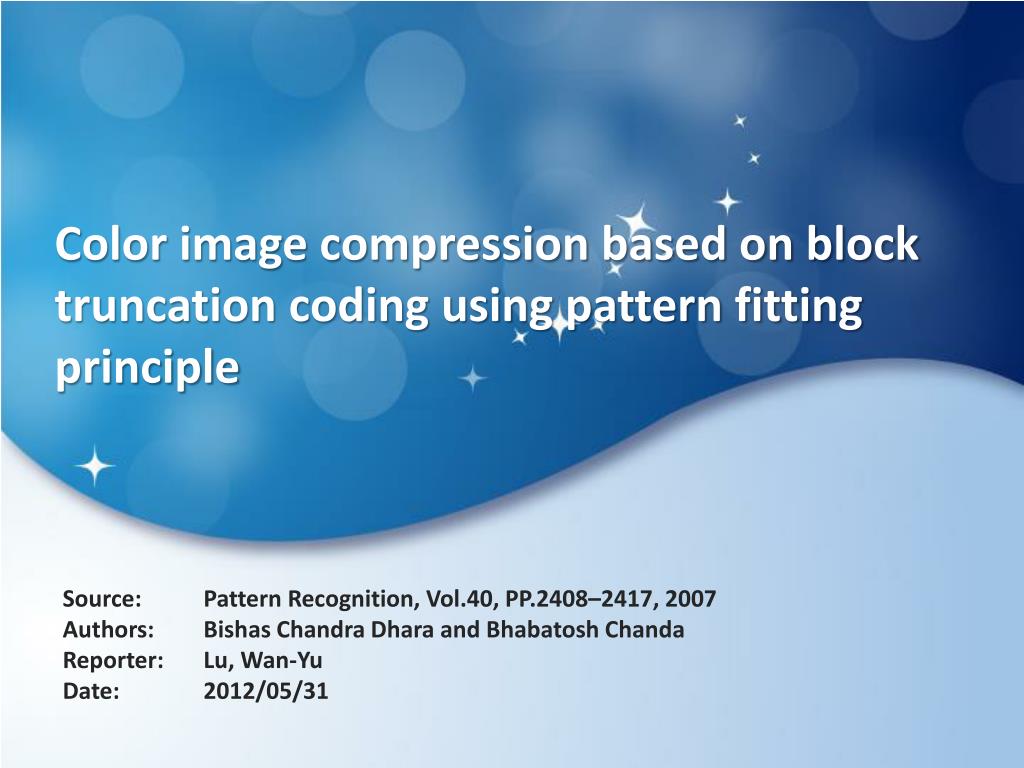 Color image compression based on block truncation coding using pattern fitting principle

Source: Pattern Recognition, Vol.40, PP.2408–2417, 2007
Authors: Bishas Chandra Dhara and Bhabatosh Chanda
Reporter: Lu, Wan-Yu
Date: 2012/05/31